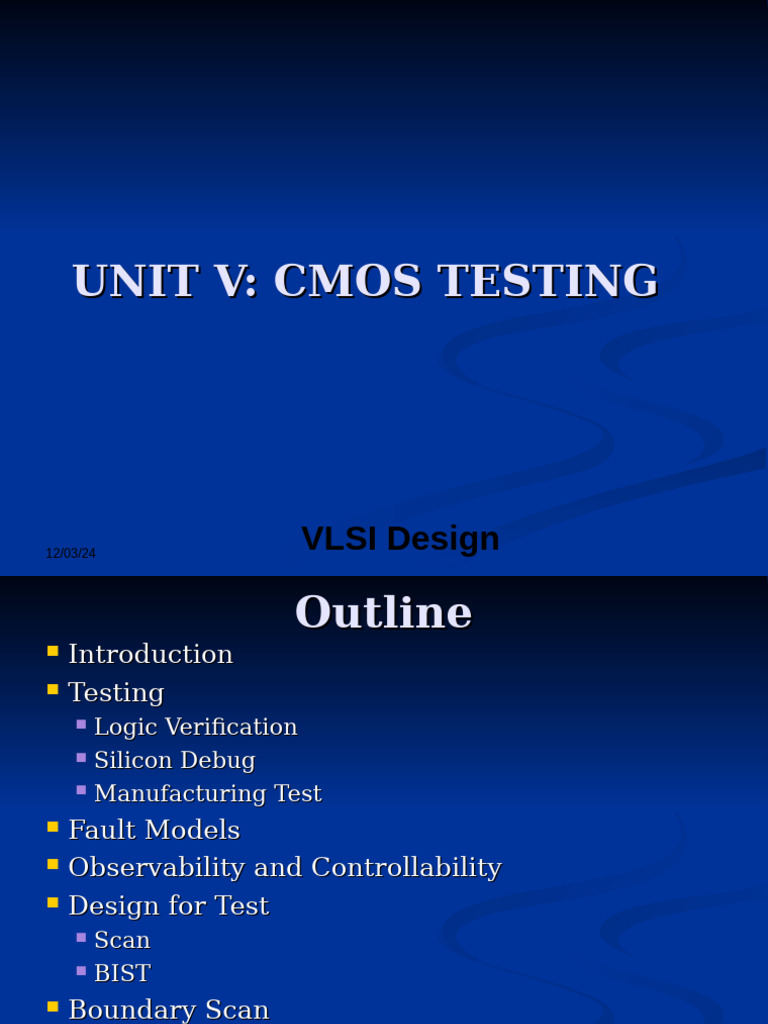 UNIT V: CMOS TESTING

12/03/24

VLSI Design

Outline

- Introduction
- Testing
  - Logic Verification
  - Silicon Debug
  - Manufacturing Test
- Fault Models
- Observability and Controllability
- Design for Test
  - Scan
  - BIST
- Boundary Scan